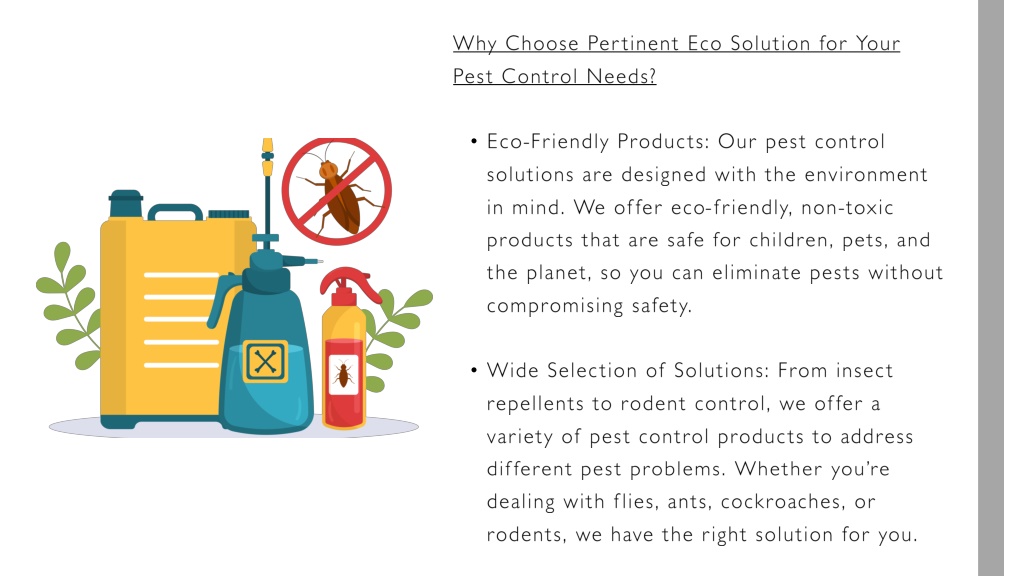 Why Choose Pertinent Eco Solution for Your Pest Control Needs?

• Eco-Friendly Products: Our pest control solutions are designed with the environment in mind. We offer eco-friendly, non-toxic products that are safe for children, pets, and the planet, so you can eliminate pests without compromising safety.

• Wide Selection of Solutions: From insect repellents to rodent control, we offer a variety of pest control products to address different pest problems. Whether you're dealing with flies, ants, cockroaches, or rodents, we have the right solution for you.